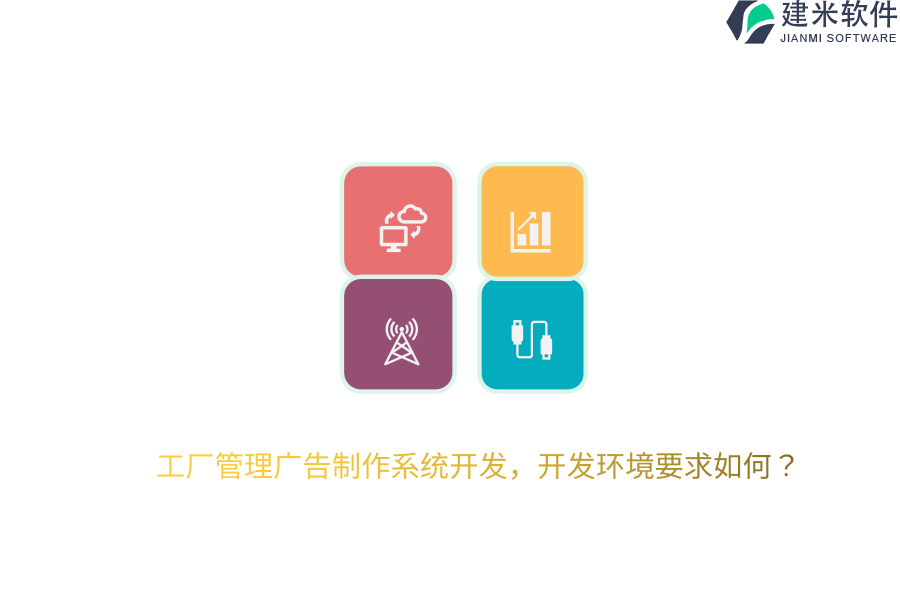 建米软件
JIANMI SOFTWARE

工厂管理广告制作系统开发，开发环境要求如何？